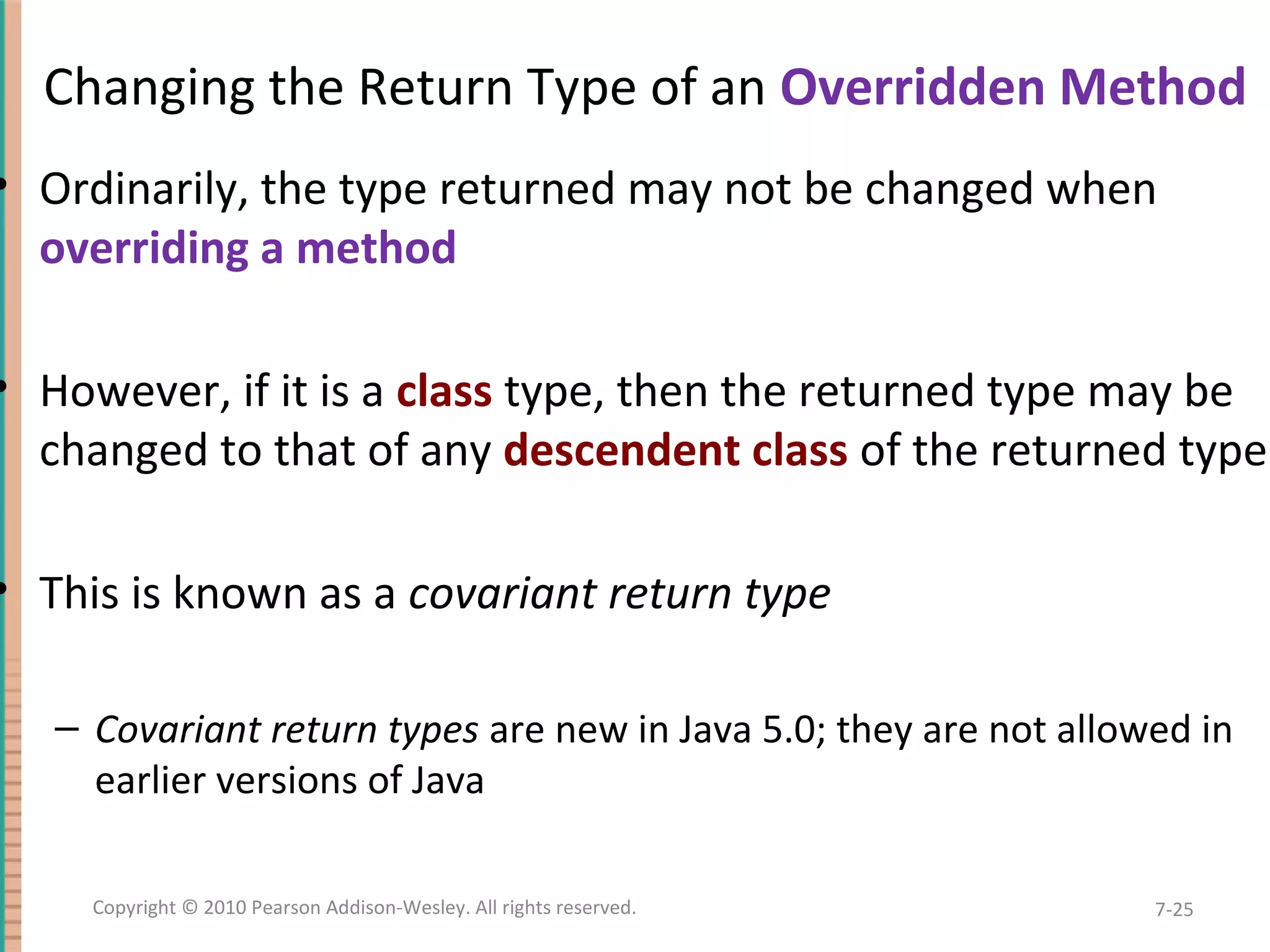 Changing the Return Type of an Overridden Method

• Ordinarily, the type returned may not be changed when overriding a method

• However, if it is a class type, then the returned type may be changed to that of any descendent class of the returned type

• This is known as a covariant return type

– Covariant return types are new in Java 5.0; they are not allowed in earlier versions of Java

Copyright © 2010 Pearson Addison-Wesley. All rights reserved.

7-25